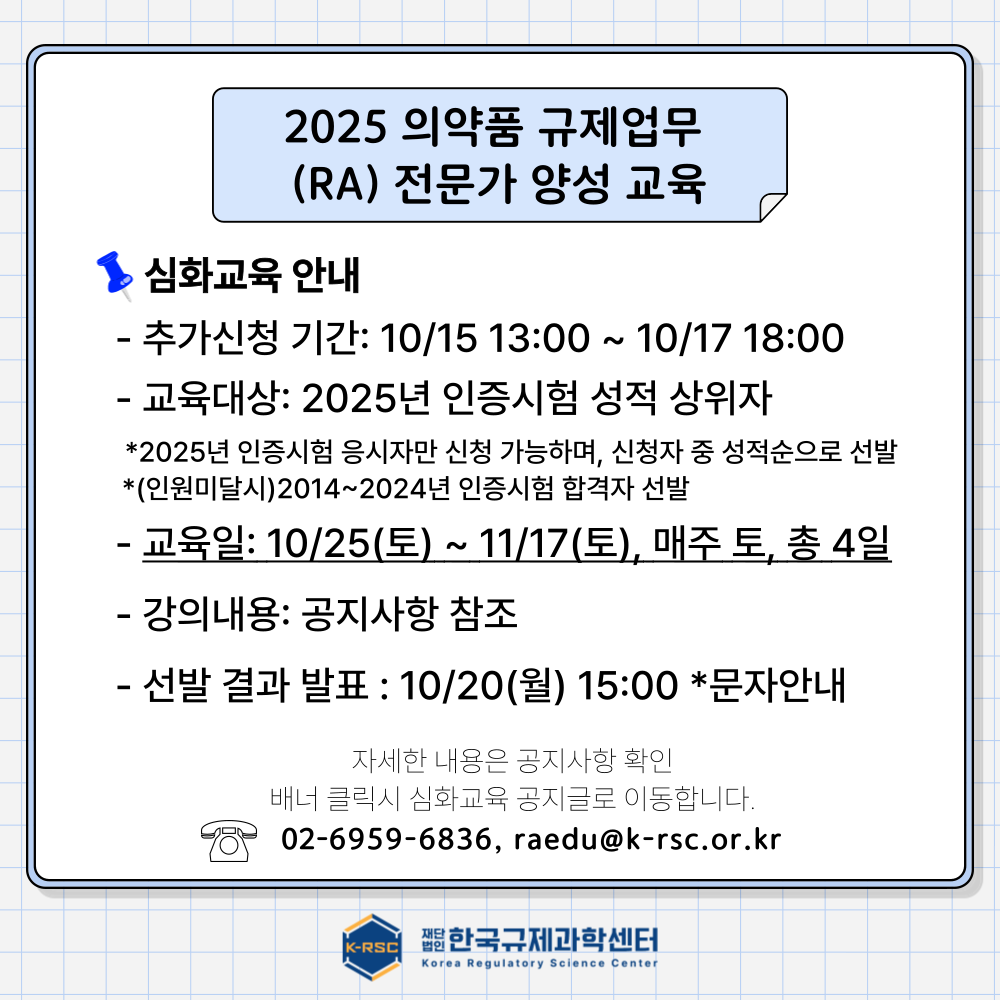 2025 의약품 규제업무 (RA) 전문가 양성 교육

심화교육 안내

- 추가신청 기간: 10/15 13:00 ~ 10/17 18:00

- 교육대상: 2025년 인증시험 성적 상위자

*2025년 인증시험 응시자만 신청 가능하며, 신청자 중 성적순으로 선발
*(인원미달시)2014~2024년 인증시험 합격자 선발

- 교육일: 10/25(토) ~ 11/17(토), 매주 토, 총 4일

- 강의내용: 공지사항 참조

- 선발 결과 발표 : 10/20(월) 15:00 *문자안내

자세한 내용은 공지사항 확인
배너 클릭시 심화교육 공지글로 이동합니다.

02-6959-6836, raedu@k-rsc.or.kr

K-RSC 재단법인 한국규제과학센터
Korea Regulatory Science Center